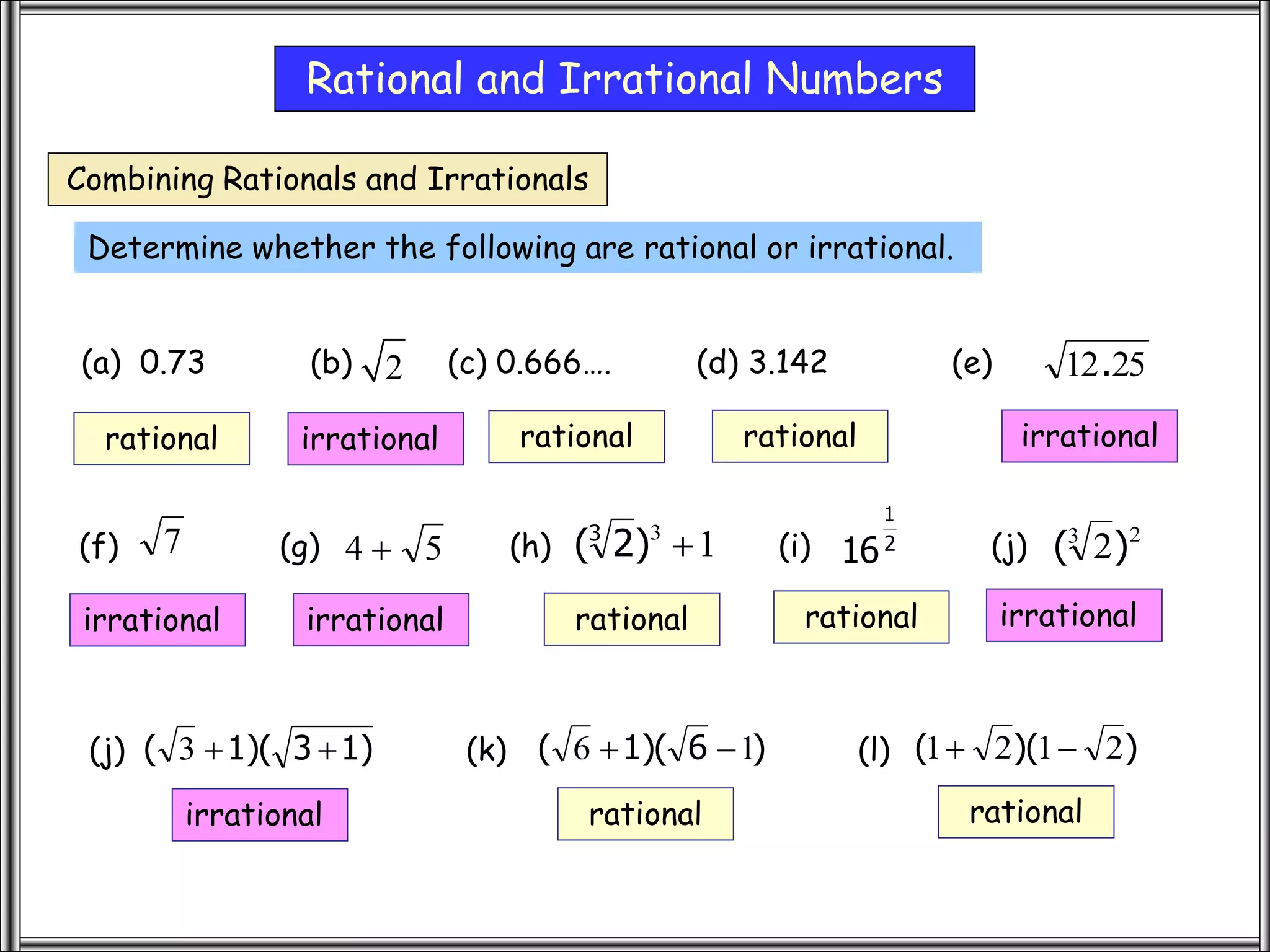 Rational and Irrational Numbers

Combining Rationals and Irrationals

Determine whether the following are rational or irrational.

(a) 0.73
rational

(b) $\sqrt{2}$
irrational

(c) 0.666....
rational

(d) 3.142
rational

(e) $\sqrt{12.25}$
irrational

(f) $\sqrt{7}$
irrational

(g) $4+\sqrt{5}$
irrational

(h) $(\sqrt[3]{2})^3+1$
rational

(i) $16^{\frac{1}{2}}$
rational

(j) $(\sqrt[3]{2})^2$
irrational

(j) $(\sqrt{3}+1)(\sqrt{3+1})$
irrational

(k) $(\sqrt{6}+1)(\sqrt{6}-1)$
rational

(l) $(1+\sqrt{2})(1-\sqrt{2})$
rational